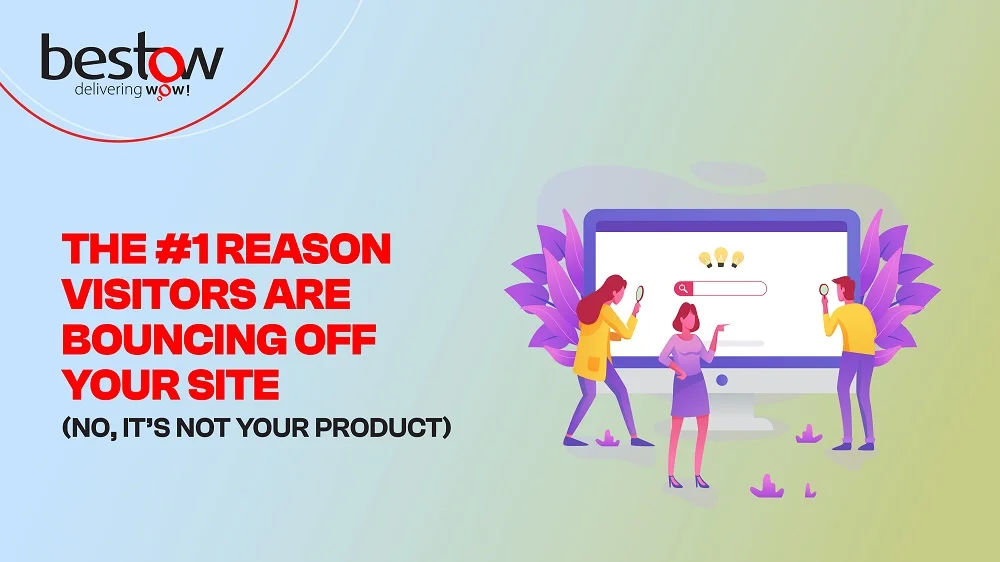 bestow
delivering wow!

THE #1 REASON VISITORS ARE BOUNCING OFF YOUR SITE
(NO, IT'S NOT YOUR PRODUCT)